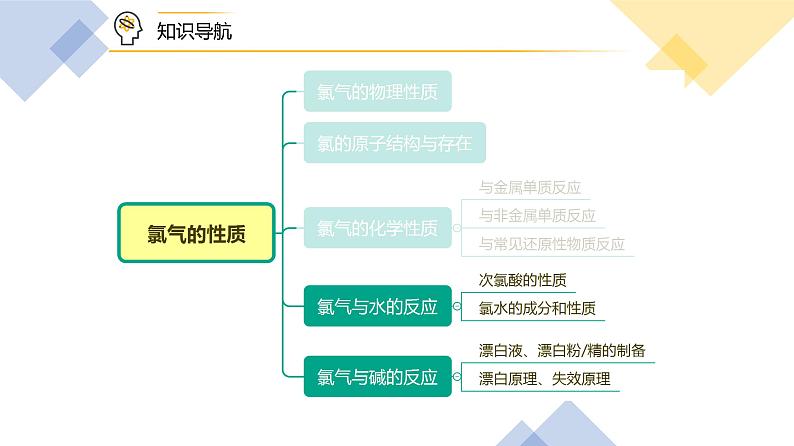 知识导航

氯气的性质

氯气的物理性质

氯的原子结构与存在

氯气的化学性质

与金属单质反应

与非金属单质反应

与常见还原性物质反应

氯气与水的反应

次氯酸的性质

氯水的成分和性质

氯气与碱的反应

漂白液、漂白粉/精的制备

漂白原理、失效原理